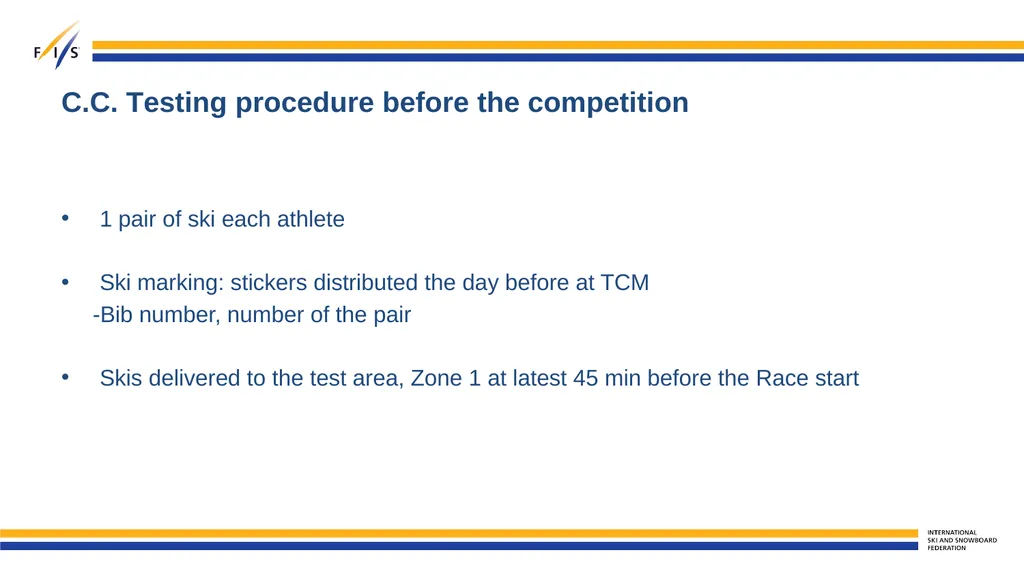 F I S

C.C. Testing procedure before the competition

• 1 pair of ski each athlete

• Ski marking: stickers distributed the day before at TCM
-Bib number, number of the pair

• Skis delivered to the test area, Zone 1 at latest 45 min before the Race start

INTERNATIONAL
SKI AND SNOWBOARD
FEDERATION